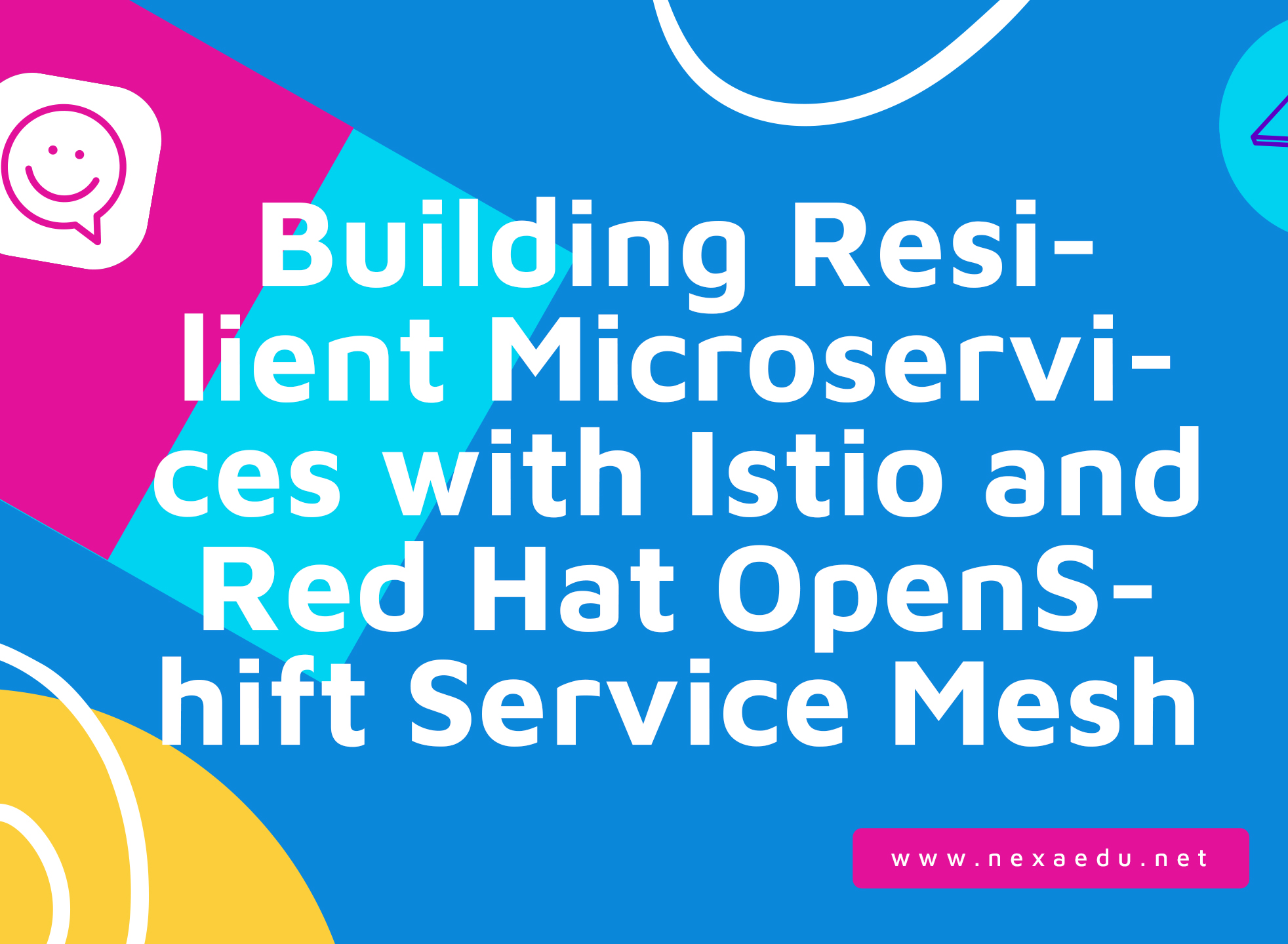 Building Resilient Microservices with Istio and Red Hat OpenShift Service Mesh

www.nexaedu.net